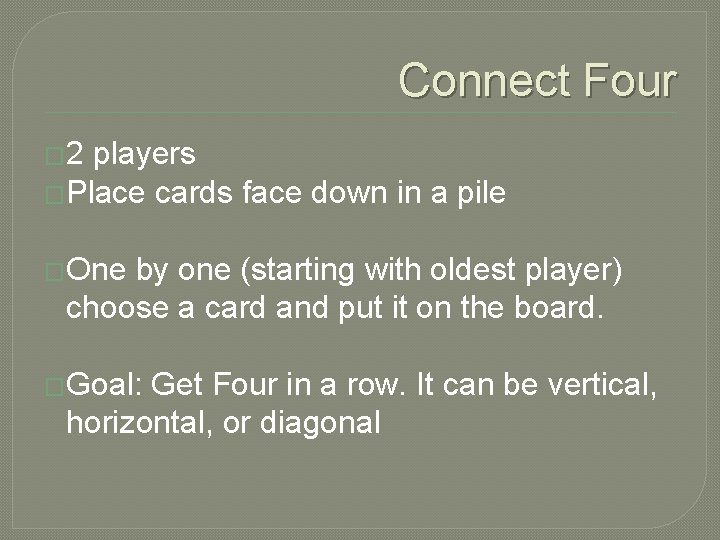 Connect Four

2 players
Place cards face down in a pile

One by one (starting with oldest player) choose a card and put it on the board.

Goal: Get Four in a row. It can be vertical, horizontal, or diagonal